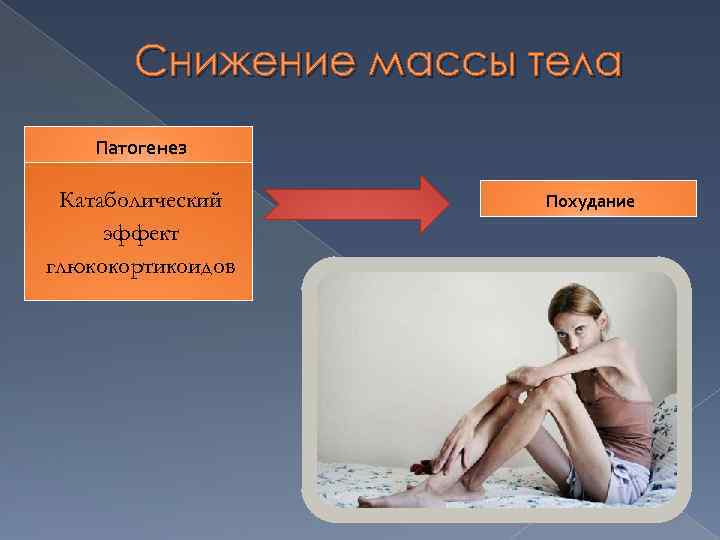 Снижение массы тела

Патогенез

Катаболический эффект глюкокортикоидов

Похудание